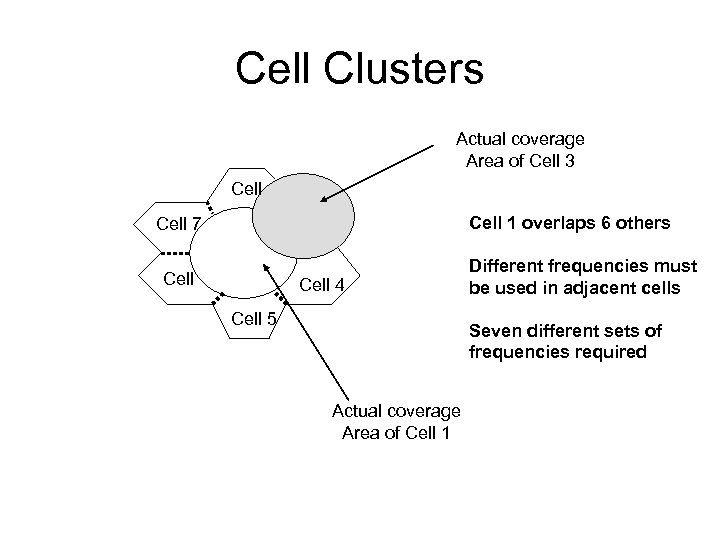 Cell Clusters

Actual coverage Area of Cell 3

Cell

Cell 7

Cell

Cell 4

Cell 5

Cell 1 overlaps 6 others

Different frequencies must be used in adjacent cells

Seven different sets of frequencies required

Actual coverage Area of Cell 1